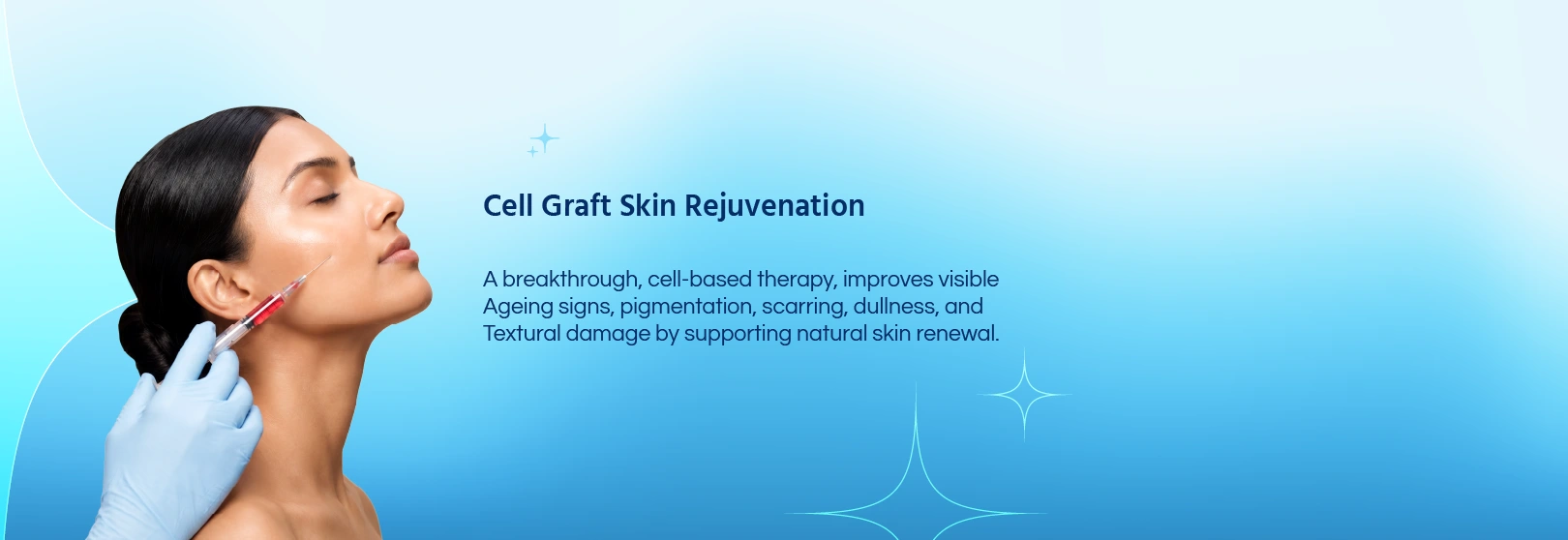 Cell Graft Skin Rejuvenation

A breakthrough, cell-based therapy, improves visible Ageing signs, pigmentation, scarring, dullness, and Textural damage by supporting natural skin renewal.